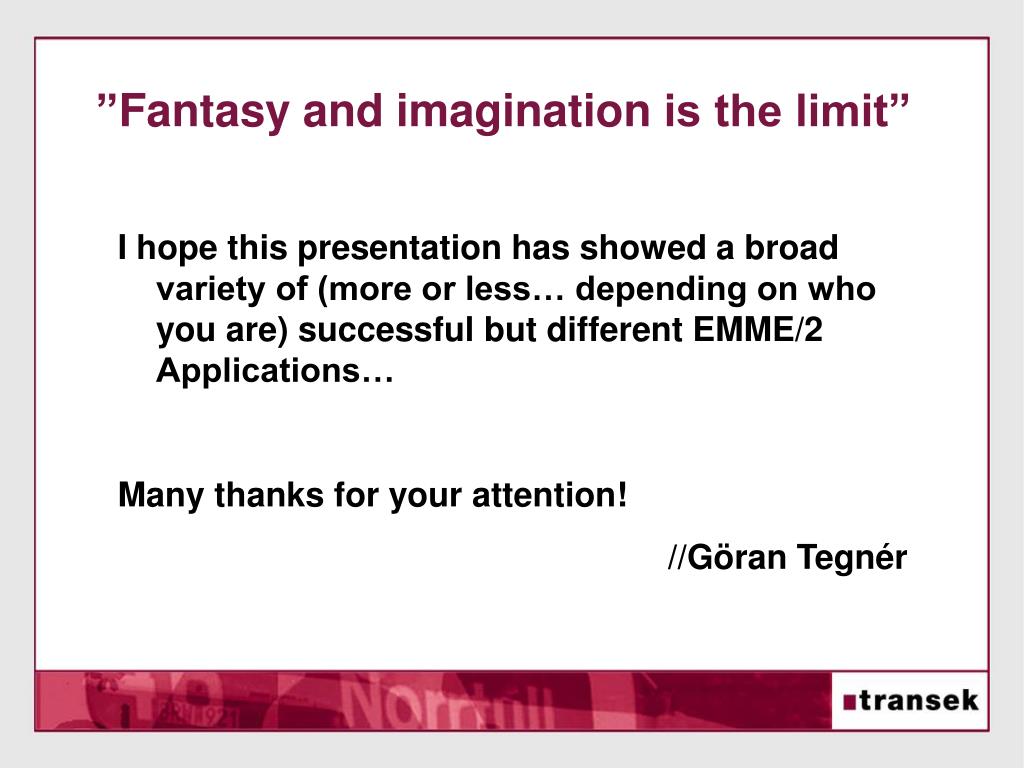 ”Fantasy and imagination is the limit”

I hope this presentation has showed a broad variety of (more or less… depending on who you are) successful but different EMME/2 Applications…

Many thanks for your attention!

//Göran Tegnér

Norrtull

transek